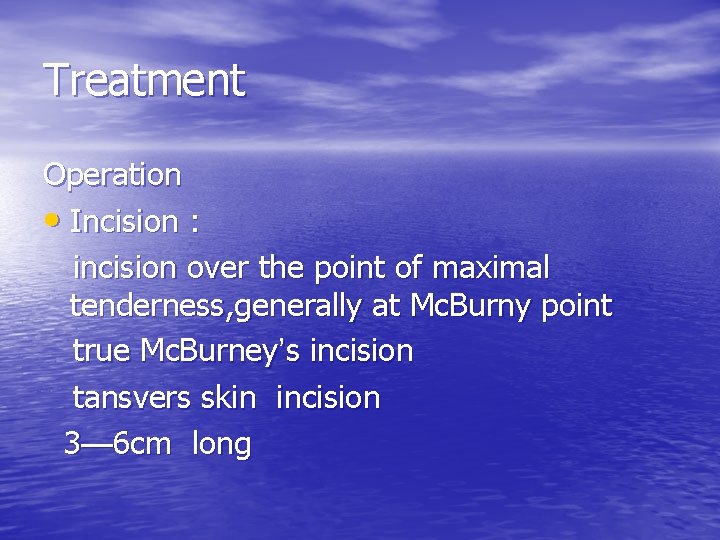 Treatment

Operation

• Incision :

incision over the point of maximal tenderness,generally at McBurny point

true McBurney's incision

tansvers skin incision

3—6cm long